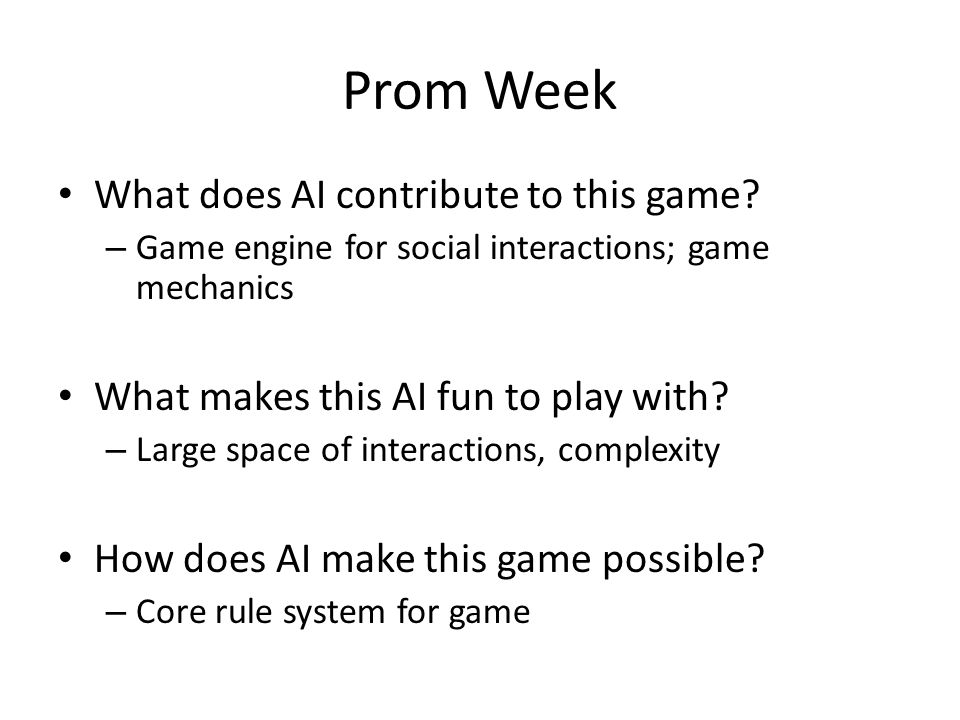 Prom Week

• What does AI contribute to this game?
– Game engine for social interactions; game mechanics

• What makes this AI fun to play with?
– Large space of interactions, complexity

• How does AI make this game possible?
– Core rule system for game